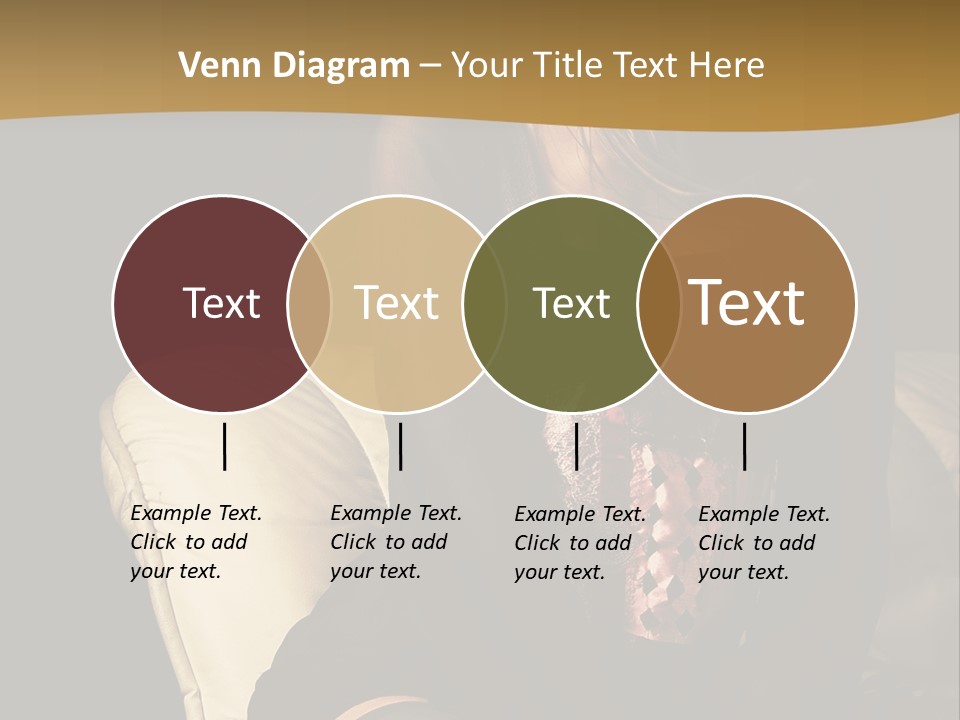 Venn Diagram – Your Title Text Here

Text

Text

Text

Text

Example Text. Click to add your text.

Example Text. Click to add your text.

Example Text. Click to add your text.

Example Text. Click to add your text.